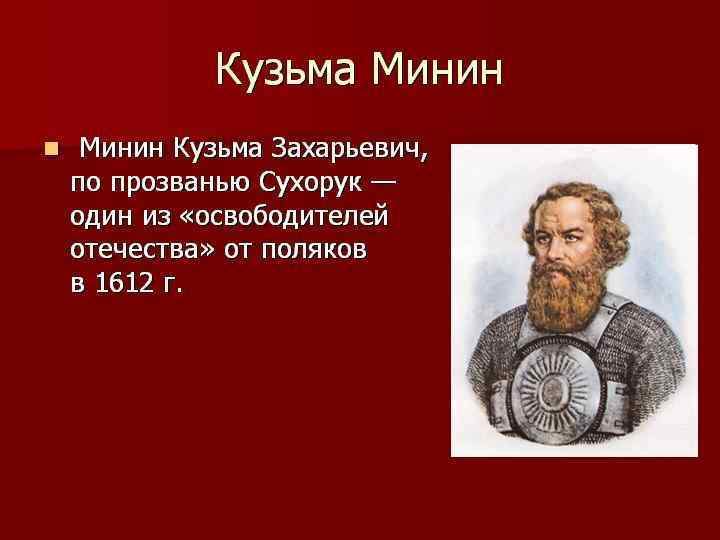 Кузьма Минин

Минин Кузьма Захарьевич, по прозванью Сухорук — один из «освободителей отечества» от поляков в 1612 г.